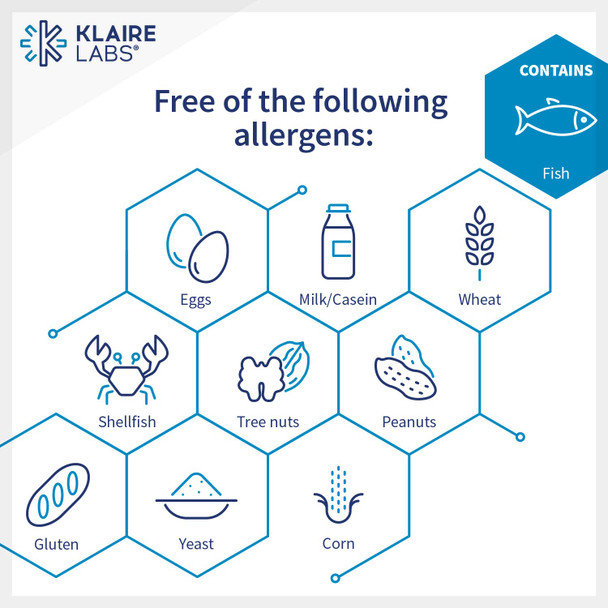 KLAIRE LABS®

Free of the following allergens:

CONTAINS
Fish

Eggs
Milk/Casein
Wheat
Shellfish
Tree nuts
Peanuts
Gluten
Yeast
Corn